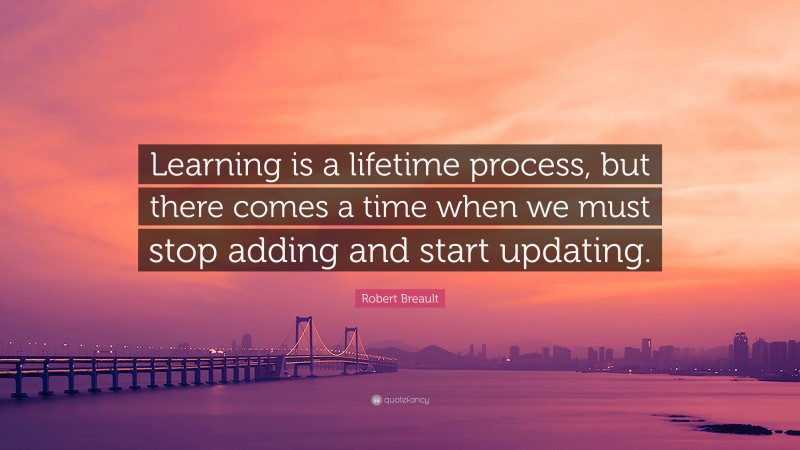 Learning is a lifetime process, but there comes a time when we must stop adding and start updating.

Robert Breault

quotefancy